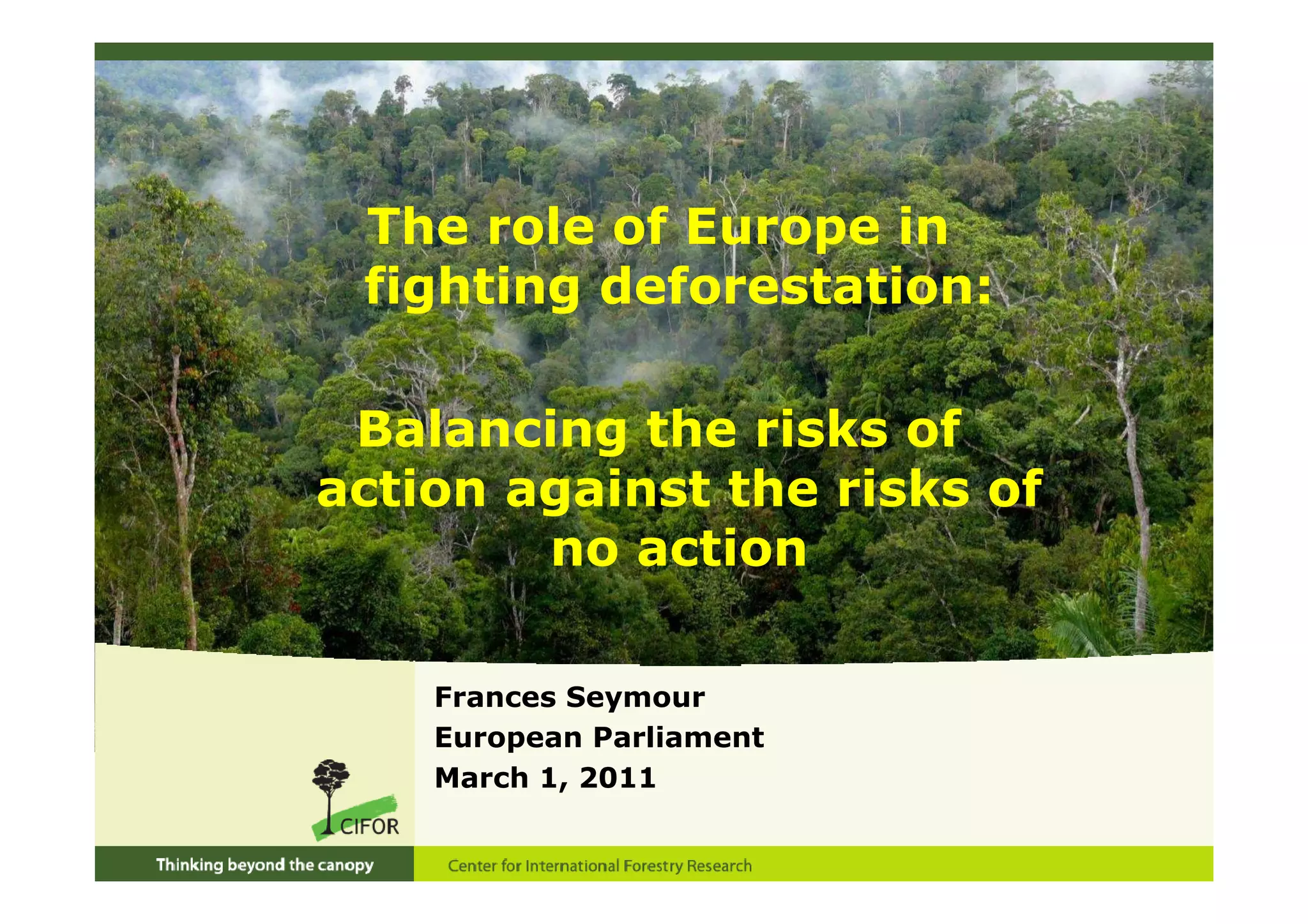 The role of Europe in fighting deforestation:

Balancing the risks of action against the risks of no action

Frances Seymour
European Parliament
March 1, 2011

CIFOR

Thinking beyond the canopy

Center for International Forestry Research